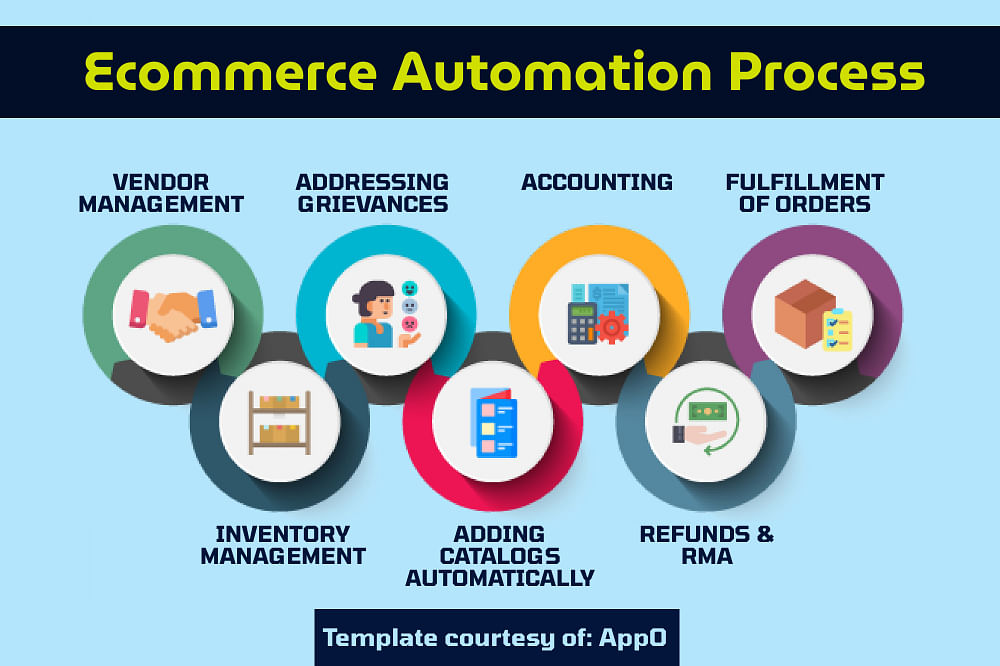 Ecommerce Automation Process

VENDOR MANAGEMENT

ADDRESSING GRIEVANCES

ACCOUNTING

FULFILLMENT OF ORDERS

INVENTORY MANAGEMENT

ADDING CATALOGS AUTOMATICALLY

REFUNDS & RMA

Template courtesy of: AppO